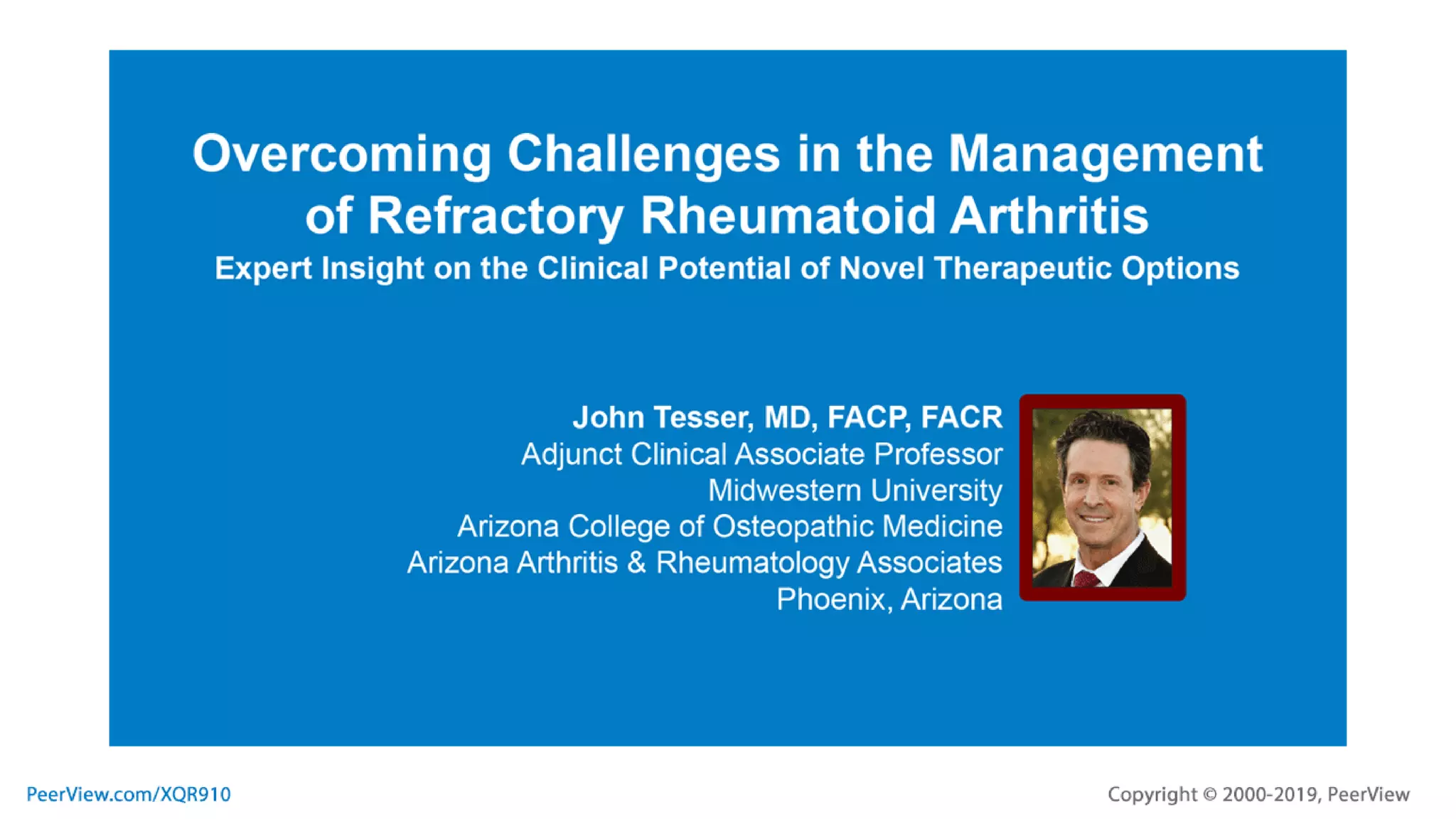 Overcoming Challenges in the Management of Refractory Rheumatoid Arthritis

Expert Insight on the Clinical Potential of Novel Therapeutic Options

John Tesser, MD, FACP, FACR
Adjunct Clinical Associate Professor
Midwestern University
Arizona College of Osteopathic Medicine
Arizona Arthritis & Rheumatology Associates
Phoenix, Arizona

PeerView.com/XQR910

Copyright © 2000-2019, PeerView